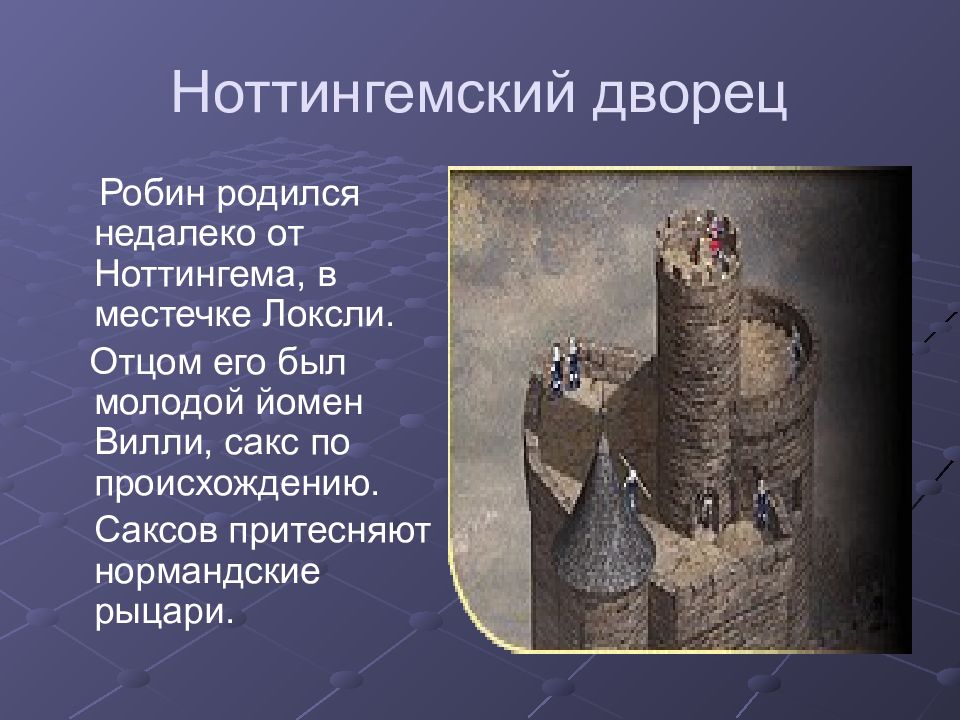 Ноттингемский дворец

Робин родился недалеко от Ноттингема, в местечке Локсли.

Отцом его был молодой йомен Вилли, сакс по происхождению.

Саксов притесняют нормандские рыцари.